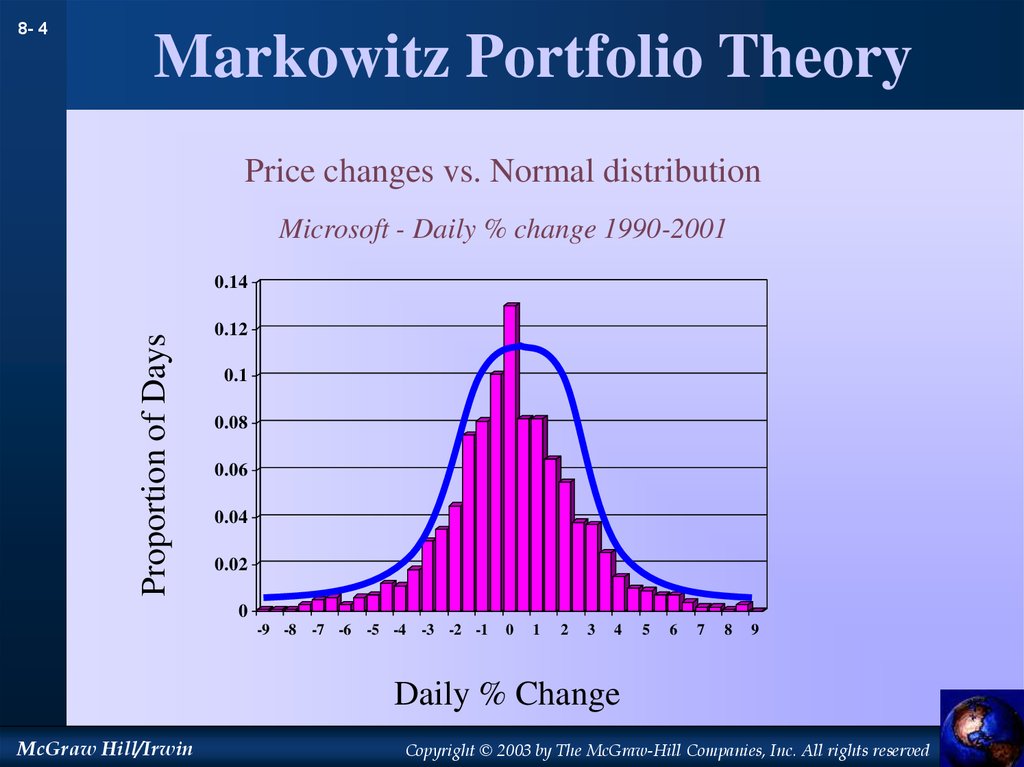 8- 4

Markowitz Portfolio Theory

Price changes vs. Normal distribution

Microsoft - Daily % change 1990-2001

Proportion of Days

0.14
0.12
0.1
0.08
0.06
0.04
0.02
0

-9 -8 -7 -6 -5 -4 -3 -2 -1 0 1 2 3 4 5 6 7 8 9

Daily % Change

McGraw Hill/Irwin

Copyright © 2003 by The McGraw-Hill Companies, Inc. All rights reserved